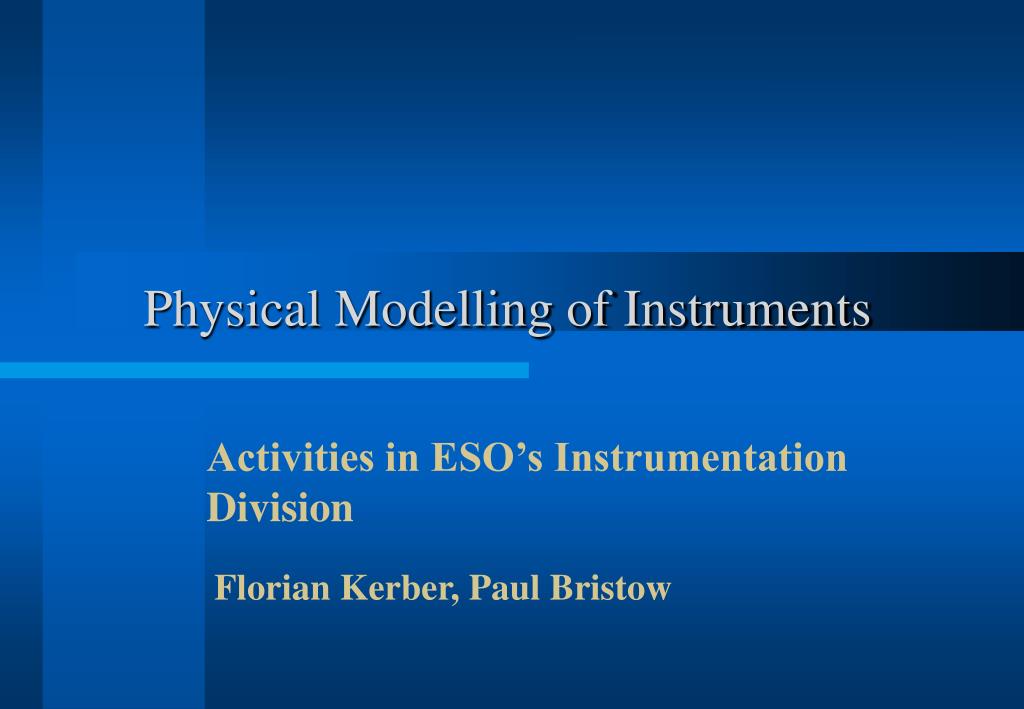 Physical Modelling of Instruments

Activities in ESO’s Instrumentation Division

Florian Kerber, Paul Bristow